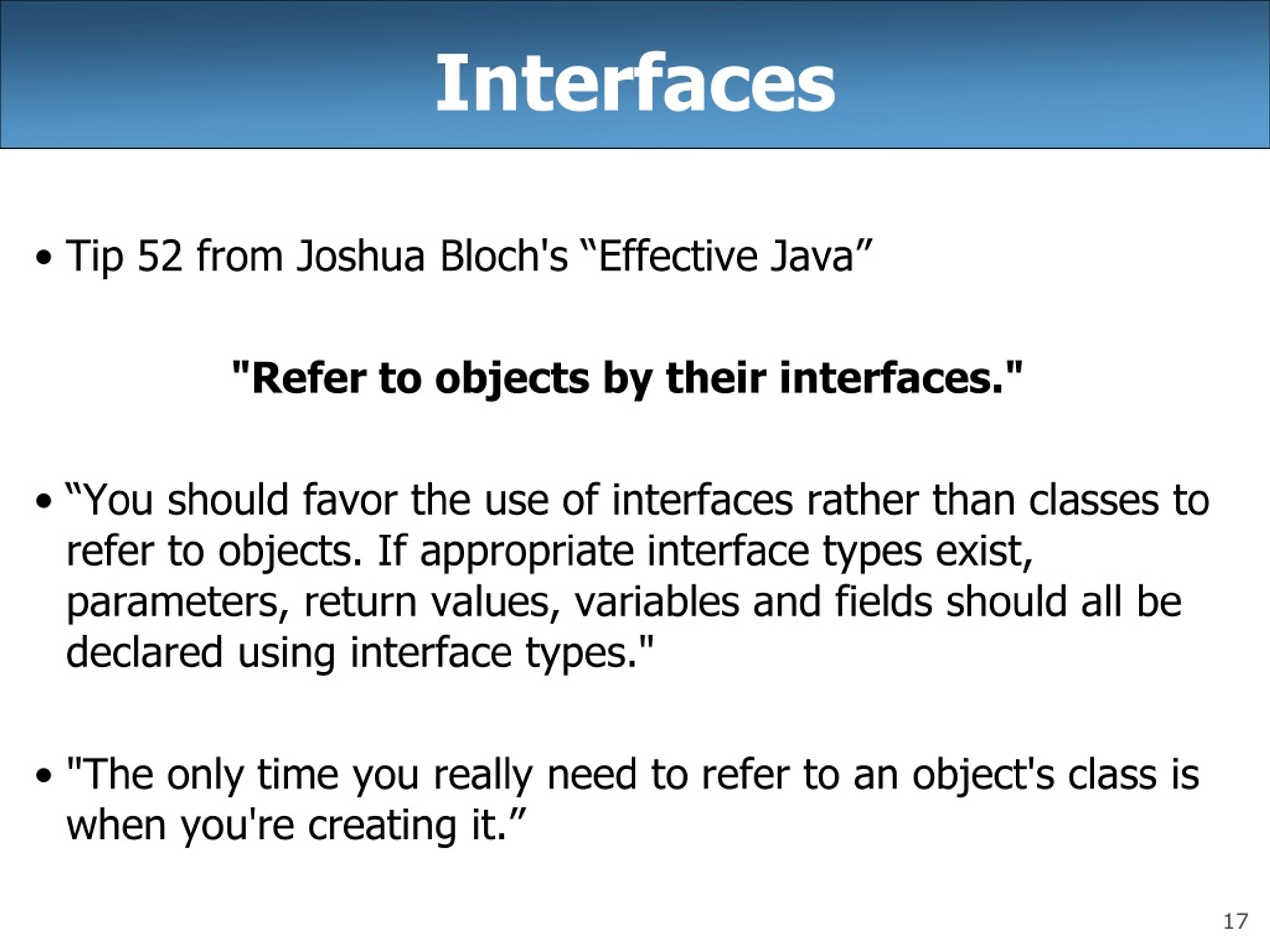 Interfaces

• Tip 52 from Joshua Bloch's “Effective Java”

"Refer to objects by their interfaces."

• “You should favor the use of interfaces rather than classes to refer to objects. If appropriate interface types exist, parameters, return values, variables and fields should all be declared using interface types."

• "The only time you really need to refer to an object's class is when you're creating it.”

17